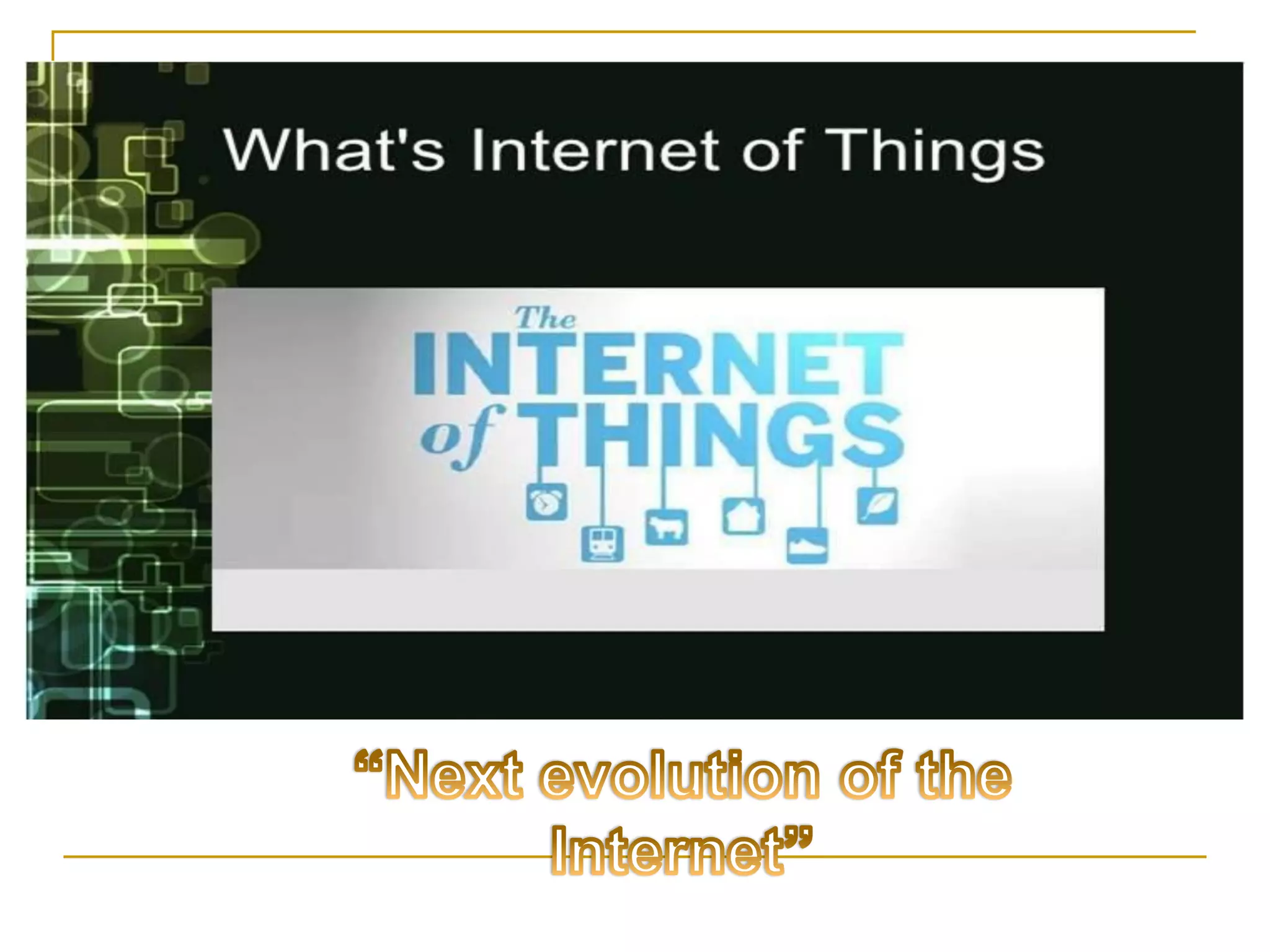 What's Internet of Things

The INTERNET of THINGS

“Next evolution of the Internet”